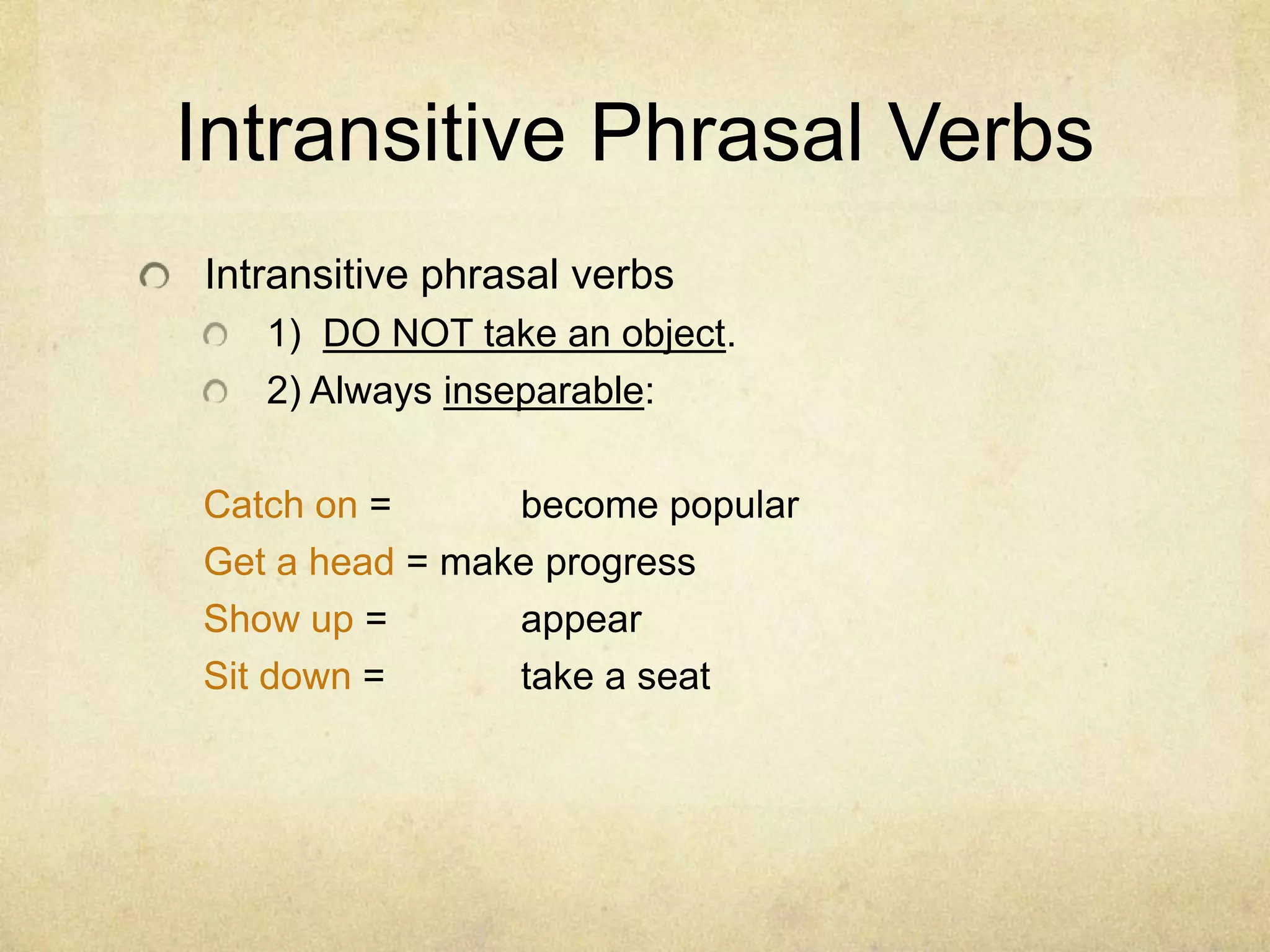 Intransitive Phrasal Verbs

Intransitive phrasal verbs

1) DO NOT take an object.

2) Always inseparable:

Catch on = become popular

Get a head = make progress

Show up = appear

Sit down = take a seat